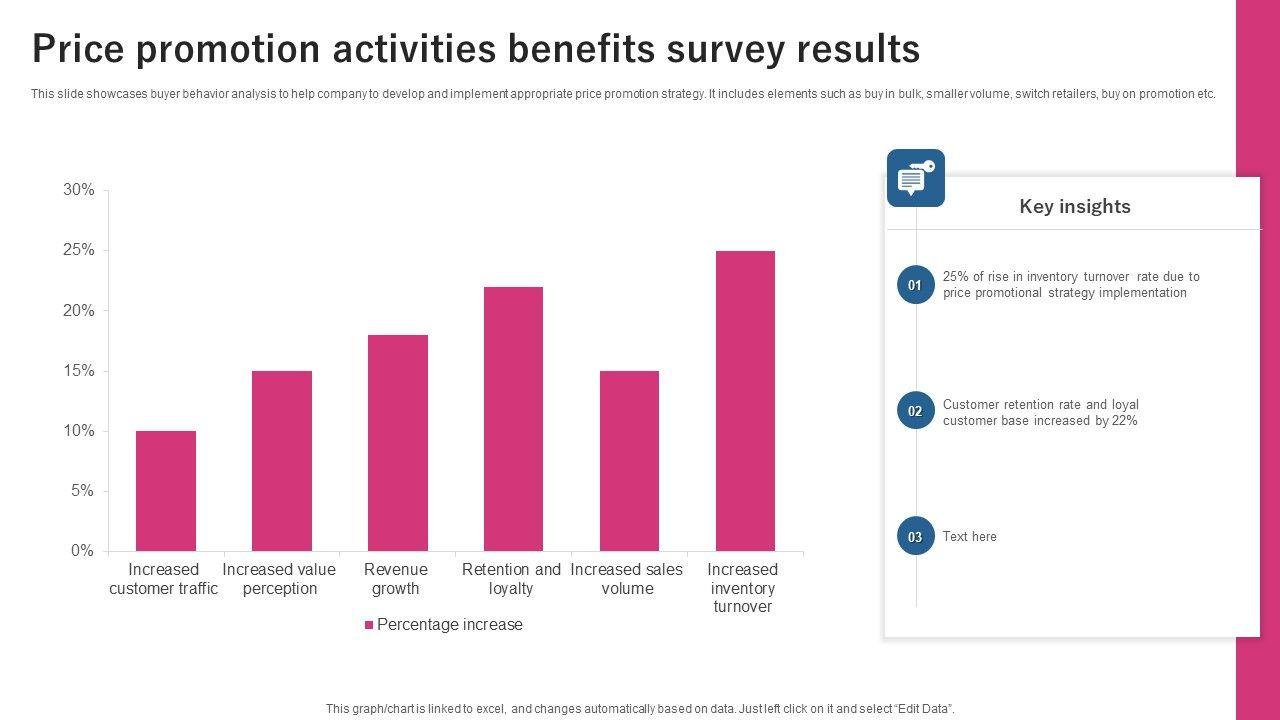 Price promotion activities benefits survey results

This slide showcases buyer behavior analysis to help company to develop and implement appropriate price promotion strategy. It includes elements such as buy in bulk, smaller volume, switch retailers, buy on promotion etc.

30%
25%
20%
15%
10%
5%
0%

Increased customer traffic
Increased value perception
Revenue growth
Retention and loyalty
Increased sales volume
Increased inventory turnover

Percentage increase

Key insights

01 25% of rise in inventory turnover rate due to price promotional strategy implementation

02 Customer retention rate and loyal customer base increased by 22%

03 Text here

This graph/chart is linked to excel, and changes automatically based on data. Just left click on it and select "Edit Data".